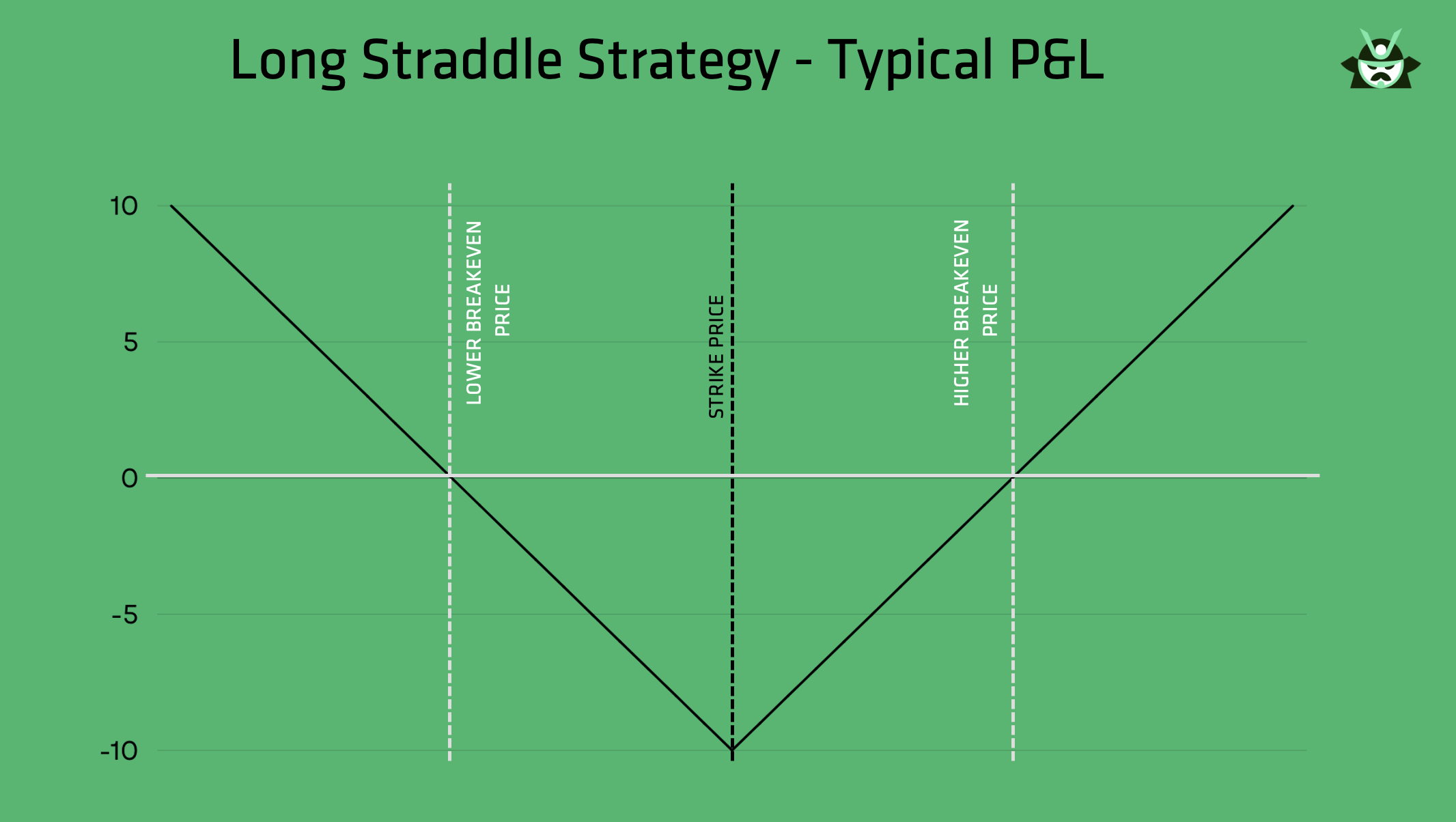 Long Straddle Strategy - Typical P&L

10

5

0

-5

-10

LOWER BREAKEVEN PRICE

STRIKE PRICE

HIGHER BREAKEVEN PRICE